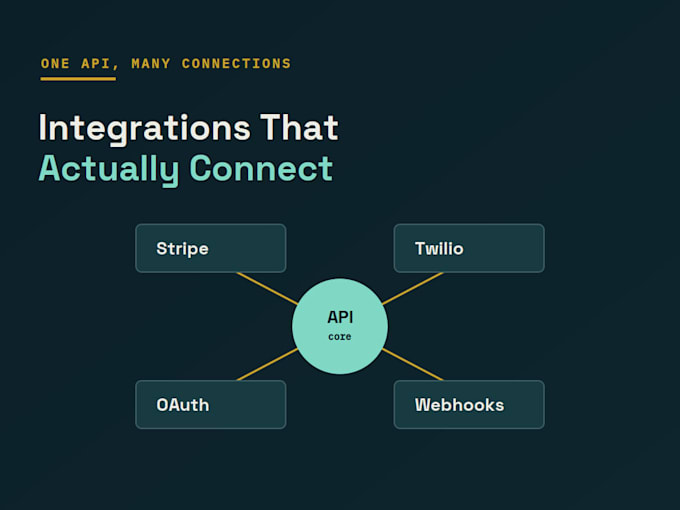 ONE API, MANY CONNECTIONS

Integrations That Actually Connect

Stripe

Twilio

API
core

OAuth

Webhooks